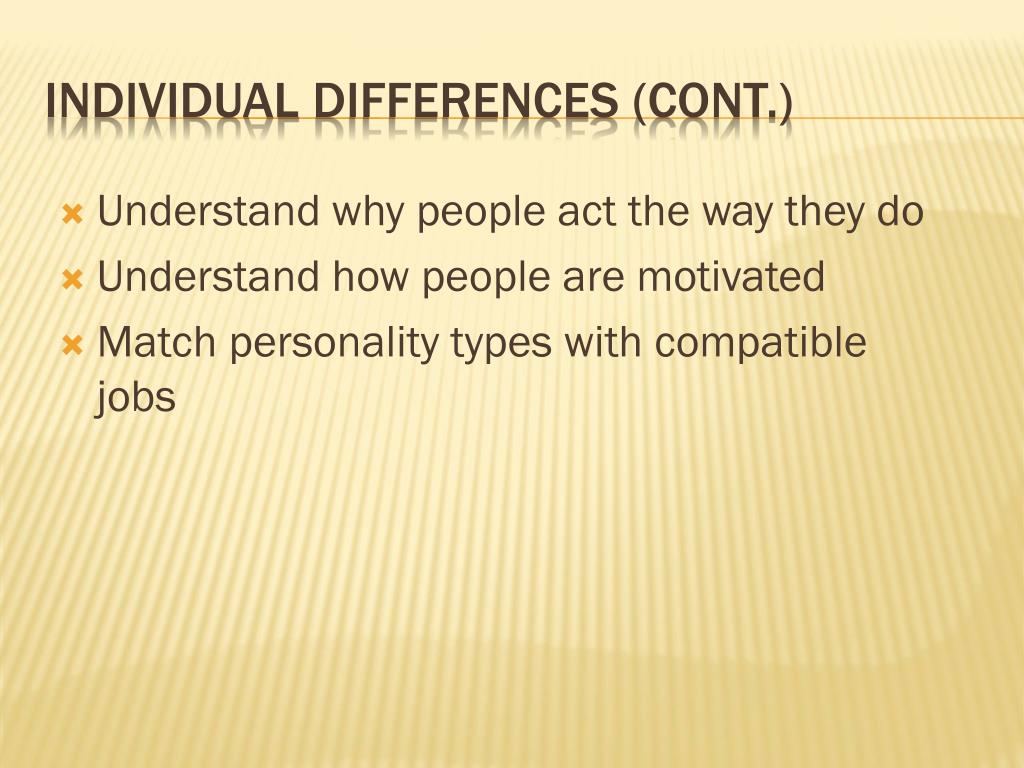 INDIVIDUAL DIFFERENCES (CONT.)

Understand why people act the way they do

Understand how people are motivated

Match personality types with compatible jobs